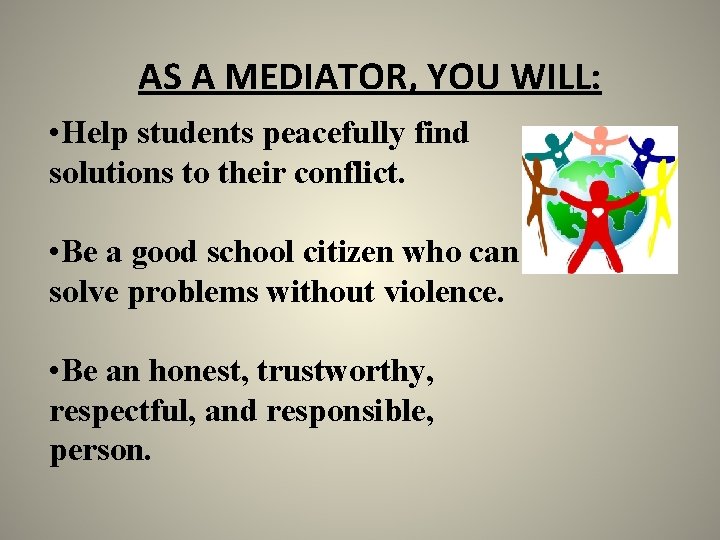 AS A MEDIATOR, YOU WILL:

•Help students peacefully find solutions to their conflict.

•Be a good school citizen who can solve problems without violence.

•Be an honest, trustworthy, respectful, and responsible, person.